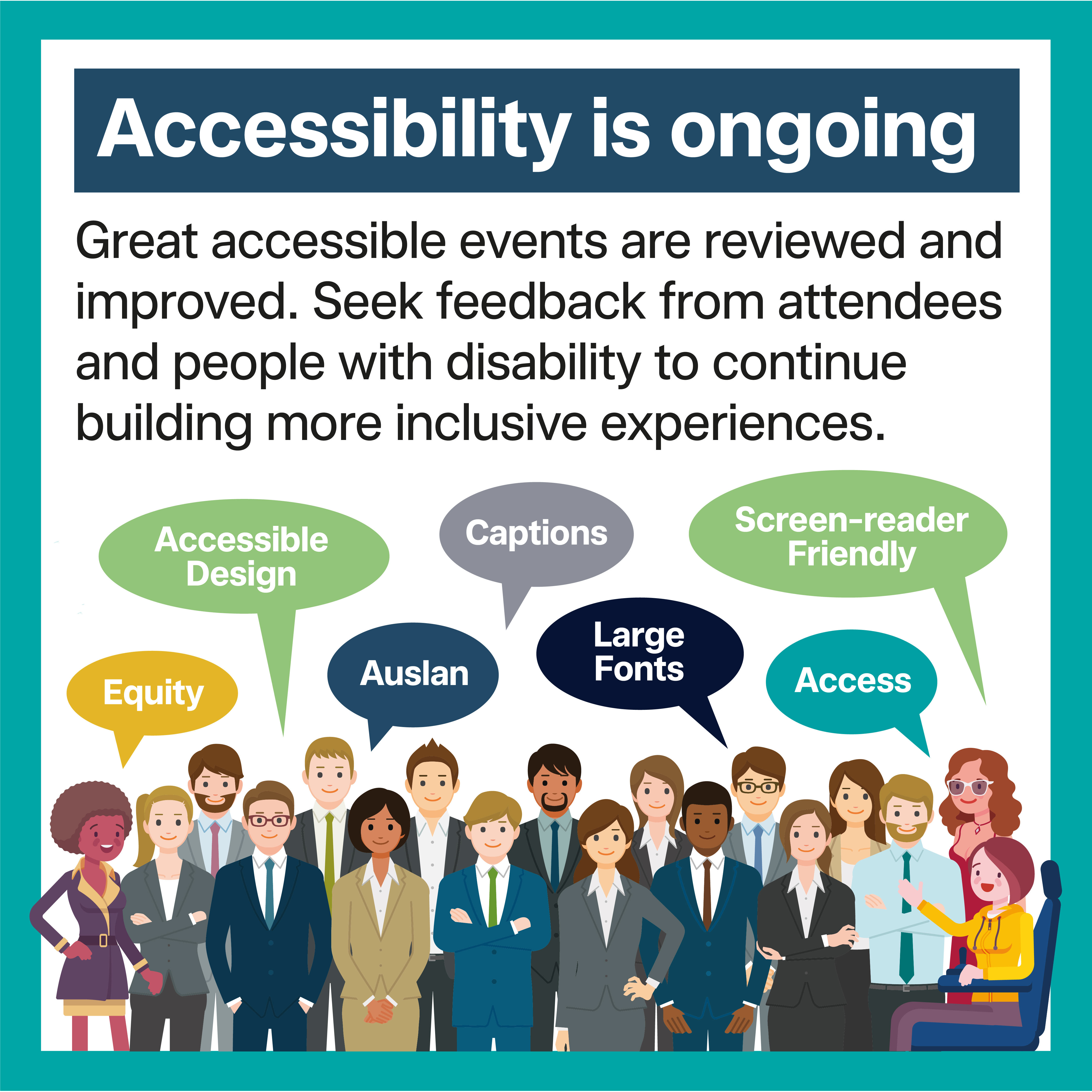 Accessibility is ongoing

Great accessible events are reviewed and improved. Seek feedback from attendees and people with disability to continue building more inclusive experiences.

Accessible Design

Captions

Screen-reader Friendly

Equity

Auslan

Large Fonts

Access